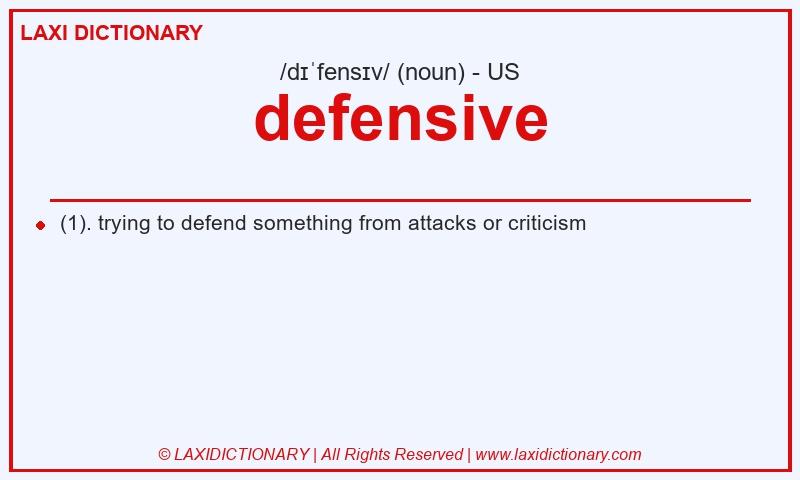 LAXI DICTIONARY

/dɪˈfensɪv/ (noun) - US

defensive

(1). trying to defend something from attacks or criticism

© LAXIDICTIONARY | All Rights Reserved | www.laxidictionary.com